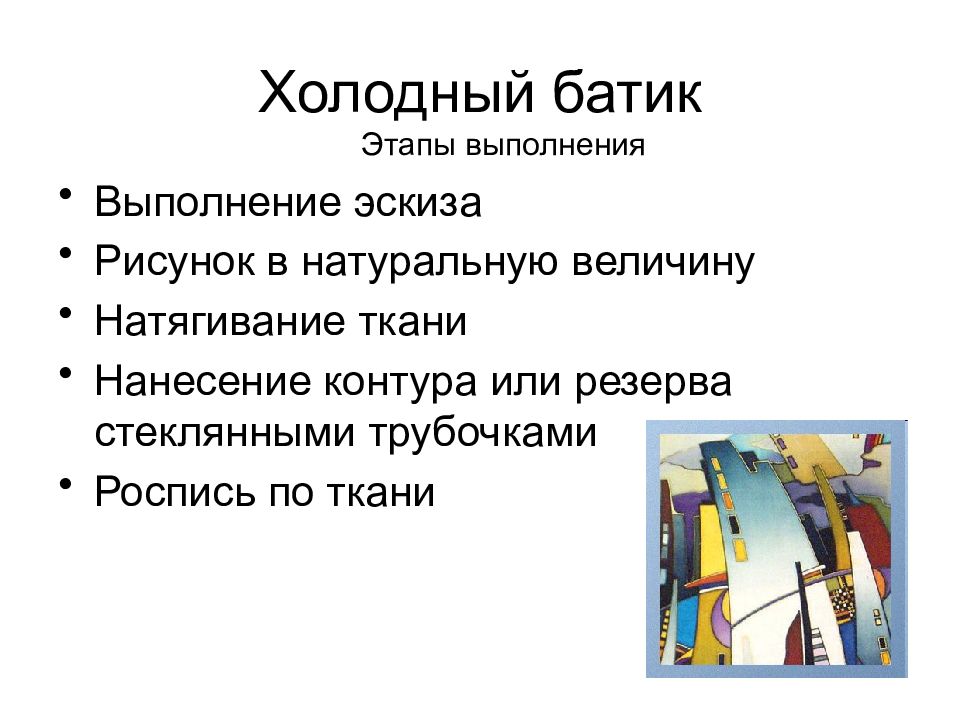 Холодный батик
Этапы выполнения

• Выполнение эскиза
• Рисунок в натуральную величину
• Натягивание ткани
• Нанесение контура или резерва стеклянными трубочками
• Роспись по ткани